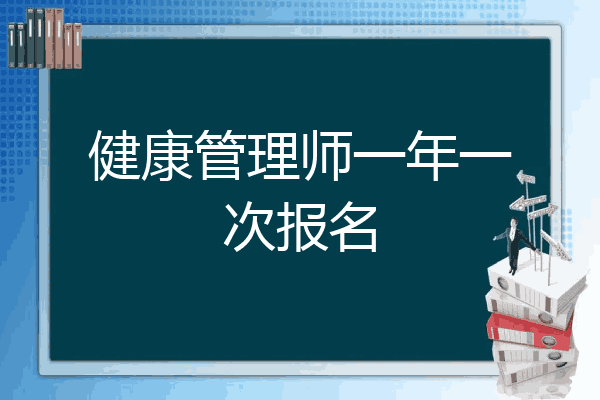 健康管理师一年一次报名